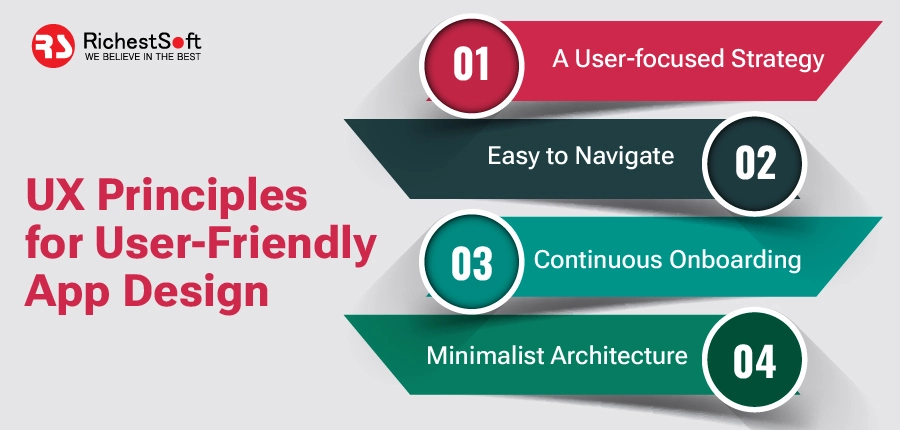 RS RichestSoft
WE BELIEVE IN THE BEST

UX Principles for User-Friendly App Design

01 A User-focused Strategy

Easy to Navigate 02

03 Continuous Onboarding

Minimalist Architecture 04